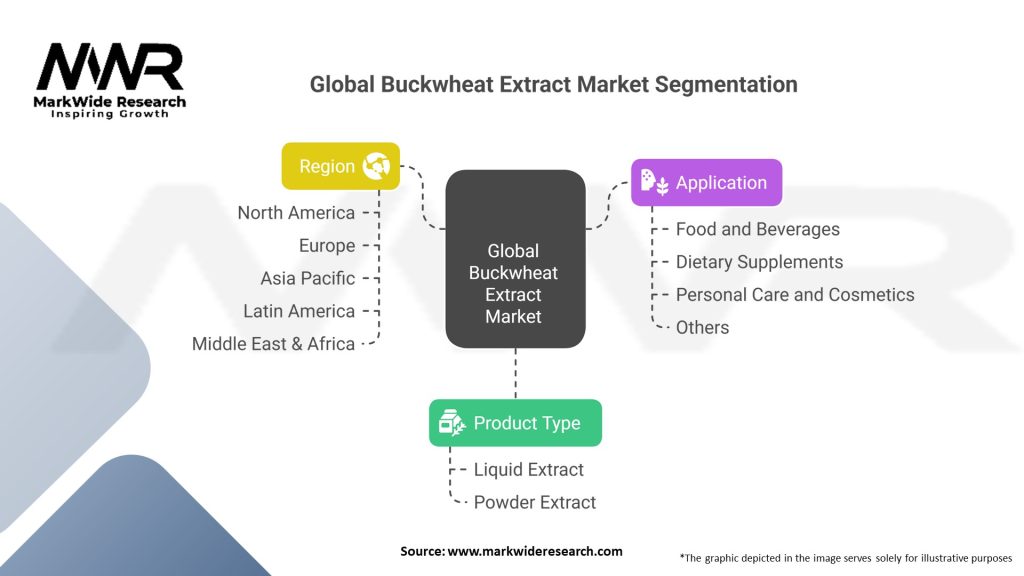 MWR
MarkWide Research
Inspiring Growth

Global Buckwheat Extract Market Segmentation

Region
North America
Europe
Asia Pacific
Latin America
Middle East & Africa

Global Buckwheat Extract Market

Application
Food and Beverages
Dietary Supplements
Personal Care and Cosmetics
Others

Product Type
Liquid Extract
Powder Extract

Source: www.markwideresearch.com

*The graphic depicted in the image serves solely for illustrative purposes